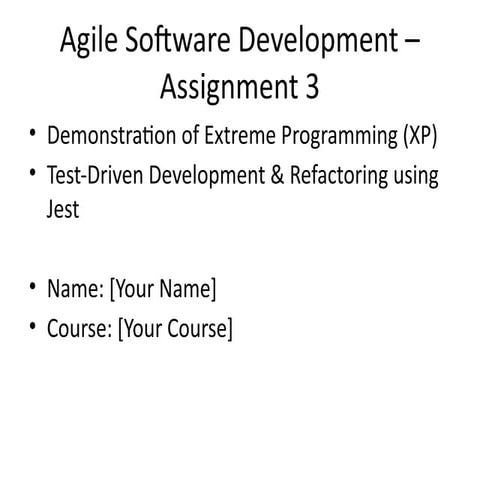 Agile Software Development – Assignment 3

• Demonstration of Extreme Programming (XP)
• Test-Driven Development & Refactoring using Jest

• Name: [Your Name]
• Course: [Your Course]